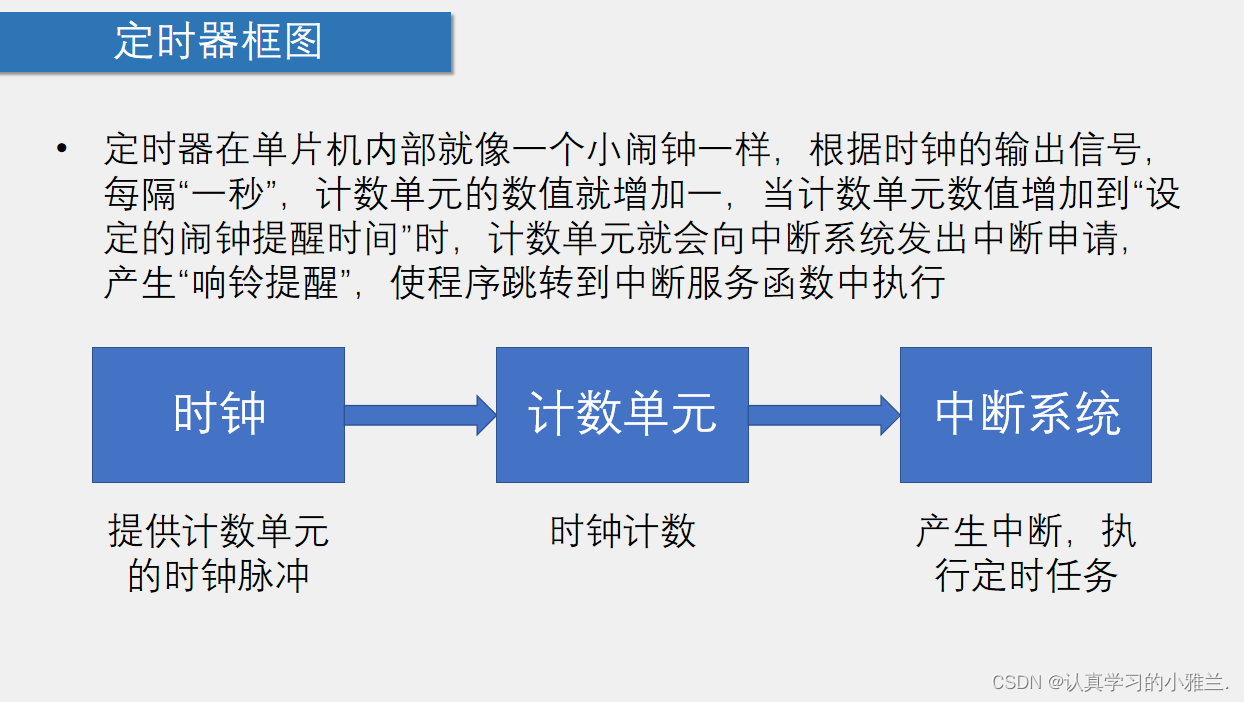 定时器框图

• 定时器在单片机内部就像一个小闹钟一样，根据时钟的输出信号，每隔“一秒”，计数单元的数值就增加一，当计数单元数值增加到“设定的闹钟提醒时间”时，计数单元就会向中断系统发出中断申请，产生“响铃提醒”，使程序跳转到中断服务函数中执行

时钟

计数单元

中断系统

提供计数单元的时钟脉冲

时钟计数

产生中断，执行定时任务

CSDN @认真学习的小雅兰.